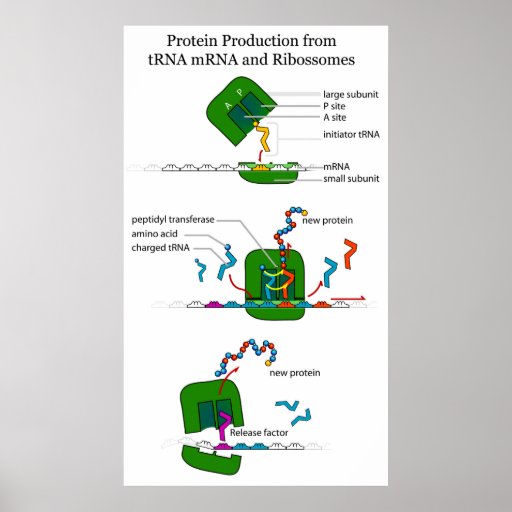 Protein Production from tRNA mRNA and Ribossomes

A
P
large subunit
P site
A site
initiator tRNA
mRNA
small subunit

peptidyl transferase
amino acid
charged tRNA
new protein

new protein
Release factor